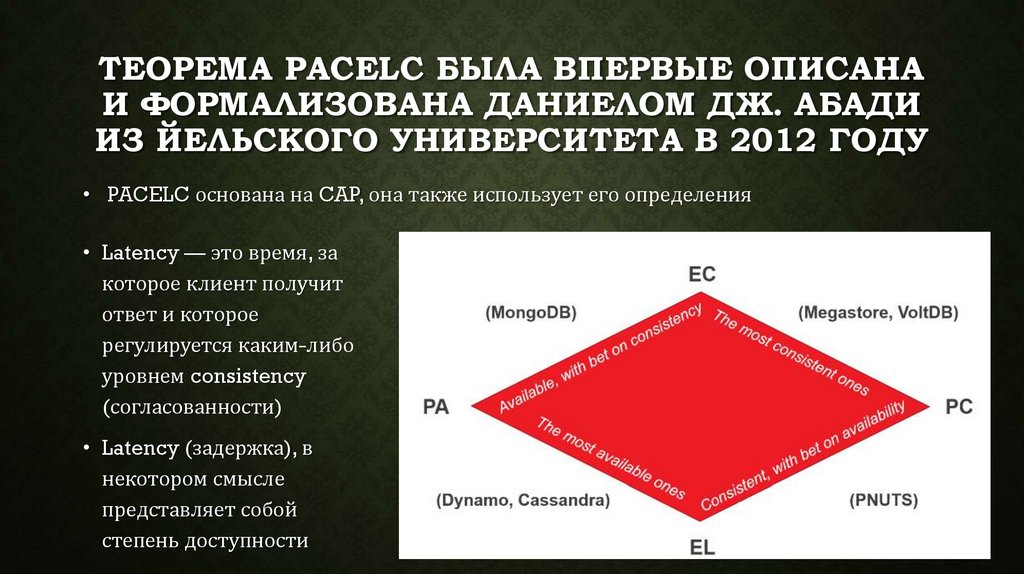 ТЕОРЕМА PACELC БЫЛА ВПЕРВЫЕ ОПИСАНА И ФОРМАЛИЗОВАНА ДАНИЕЛОМ ДЖ. АБАДИ ИЗ ЙЕЛЬСКОГО УНИВЕРСИТЕТА В 2012 ГОДУ

• PACELC основана на CAP, она также использует его определения

• Latency — это время, за которое клиент получит ответ и которое регулируется каким-либо уровнем consistency (согласованности)

• Latency (задержка), в некотором смысле представляет собой степень доступности

EC
(MongoDB)
(Megastore, VoltDB)
Available, with bet on consistency
The most consistent ones
PA
PC
The most available ones
Consistent, with bet on availability
(Dynamo, Cassandra)
(PNUTS)
EL